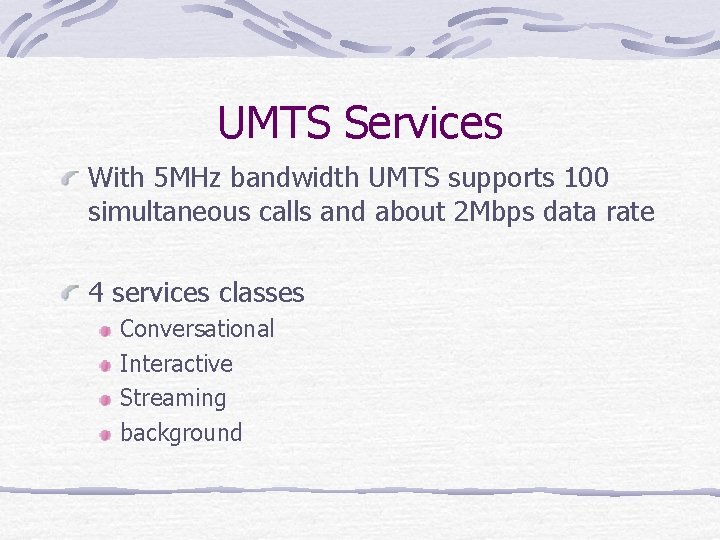 UMTS Services

With 5MHz bandwidth UMTS supports 100 simultaneous calls and about 2Mbps data rate

4 services classes

Conversational

Interactive

Streaming

background